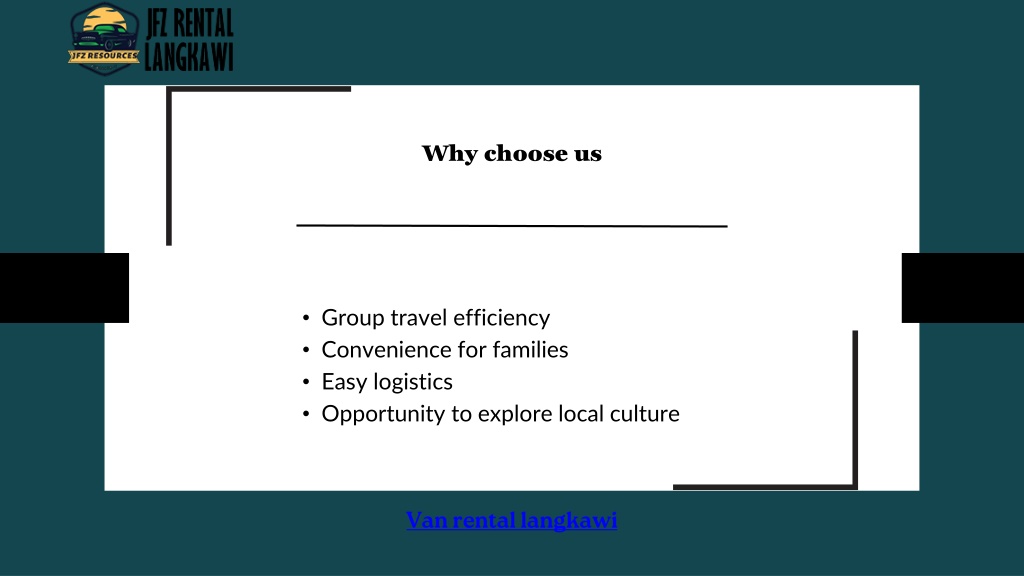 JFZ RESOURCES
JFZ RENTAL LANGKAWI

Why choose us

• Group travel efficiency
• Convenience for families
• Easy logistics
• Opportunity to explore local culture

Van rental langkawi